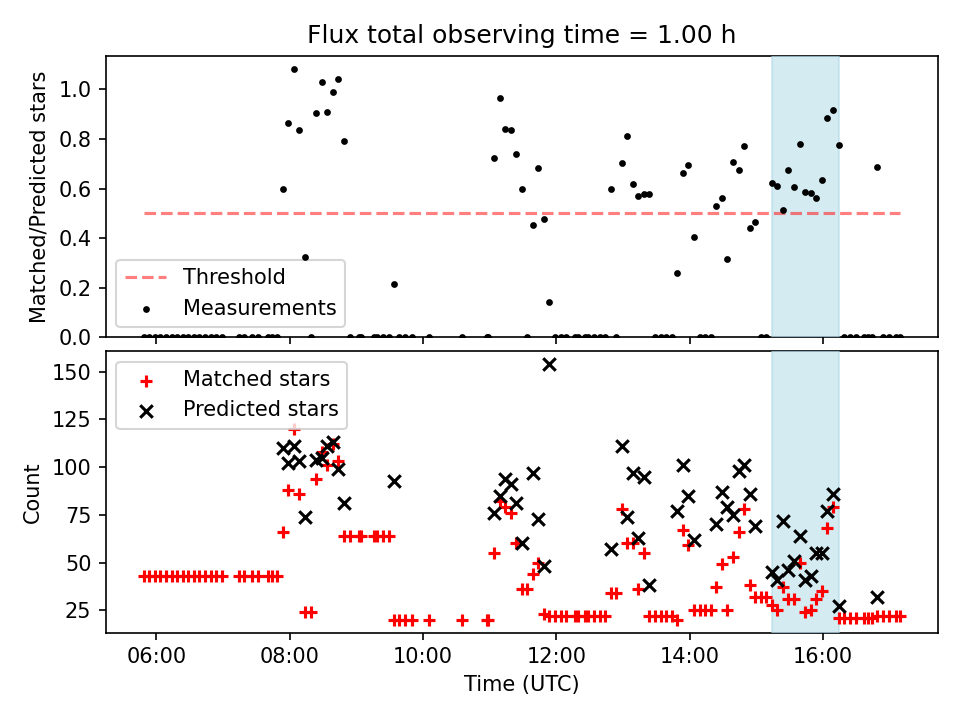 Flux total observing time = 1.00 h

Matched/Predicted stars

1.0
0.8
0.6
0.4
0.2
0.0

Threshold
Measurements

Count

150
125
100
75
50
25

Matched stars
Predicted stars

06:00
08:00
10:00
12:00
14:00
16:00

Time (UTC)